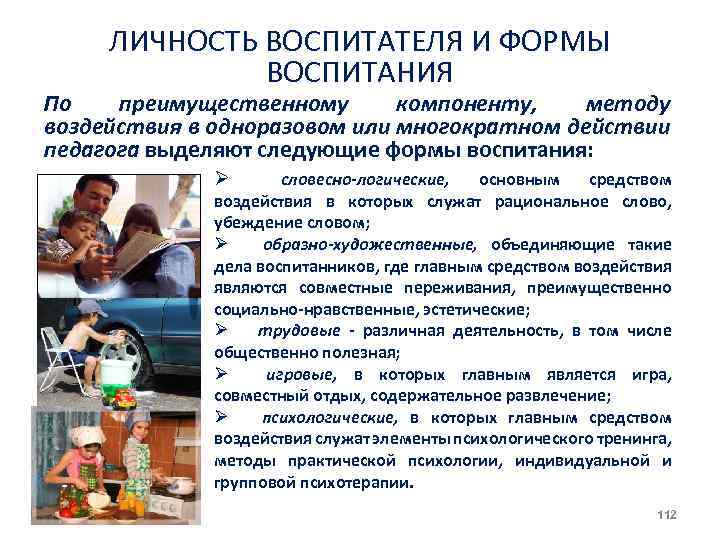 ЛИЧНОСТЬ ВОСПИТАТЕЛЯ И ФОРМЫ ВОСПИТАНИЯ

По преимущественному компоненту, методу воздействия в одноразовом или многократном действии педагога выделяют следующие формы воспитания:

➢ словесно-логические, основным средством воздействия в которых служат рациональное слово, убеждение словом;

➢ образно-художественные, объединяющие такие дела воспитанников, где главным средством воздействия являются совместные переживания, преимущественно социально-нравственные, эстетические;

➢ трудовые - различная деятельность, в том числе общественно полезная;

➢ игровые, в которых главным является игра, совместный отдых, содержательное развлечение;

➢ психологические, в которых главным средством воздействия служат элементы психологического тренинга, методы практической психологии, индивидуальной и групповой психотерапии.

112